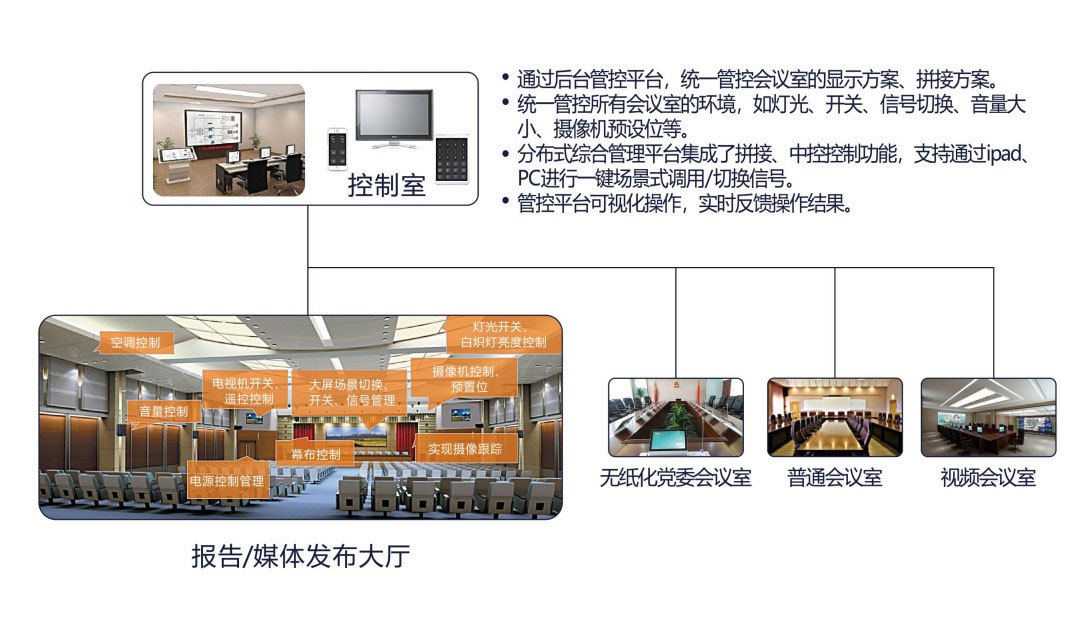 控制室

• 通过后台管控平台，统一管控会议室的显示方案、拼接方案。
• 统一管控所有会议室的环境，如灯光、开关、信号切换、音量大小、摄像机预设位等。
• 分布式综合管理平台集成了拼接、中控控制功能，支持通过ipad、PC进行一键场景式调用/切换信号。
• 管控平台可视化操作，实时反馈操作结果。

空调控制

灯光开关、白炽灯亮度控制

电视机开关、遥控控制

大屏场景切换、开关、信号管理

摄像机控制、预置位

音量控制

幕布控制

实现摄像跟踪

电源控制管理

报告/媒体发布大厅

无纸化党委会议室

普通会议室

视频会议室